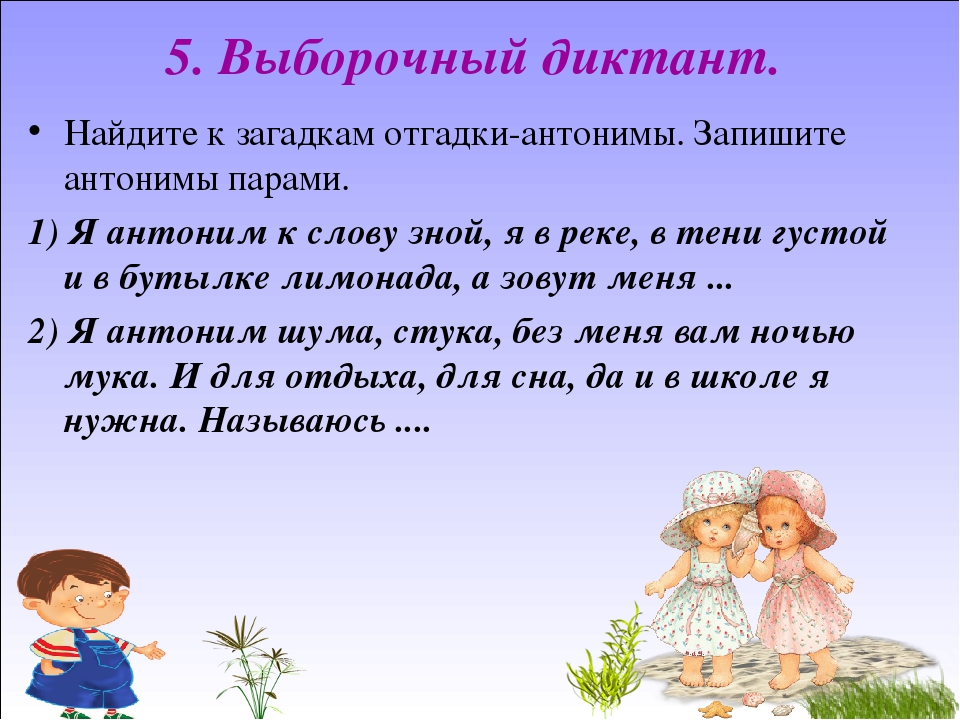 5. Выборочный диктант.

• Найдите к загадкам отгадки-антонимы. Запишите антонимы парами.

1) Я антоним к слову зной, я в реке, в тени густой и в бутылке лимонада, а зовут меня ...

2) Я антоним шума, стука, без меня вам ночью мука. И для отдыха, для сна, да и в школе я нужна. Называюсь ....